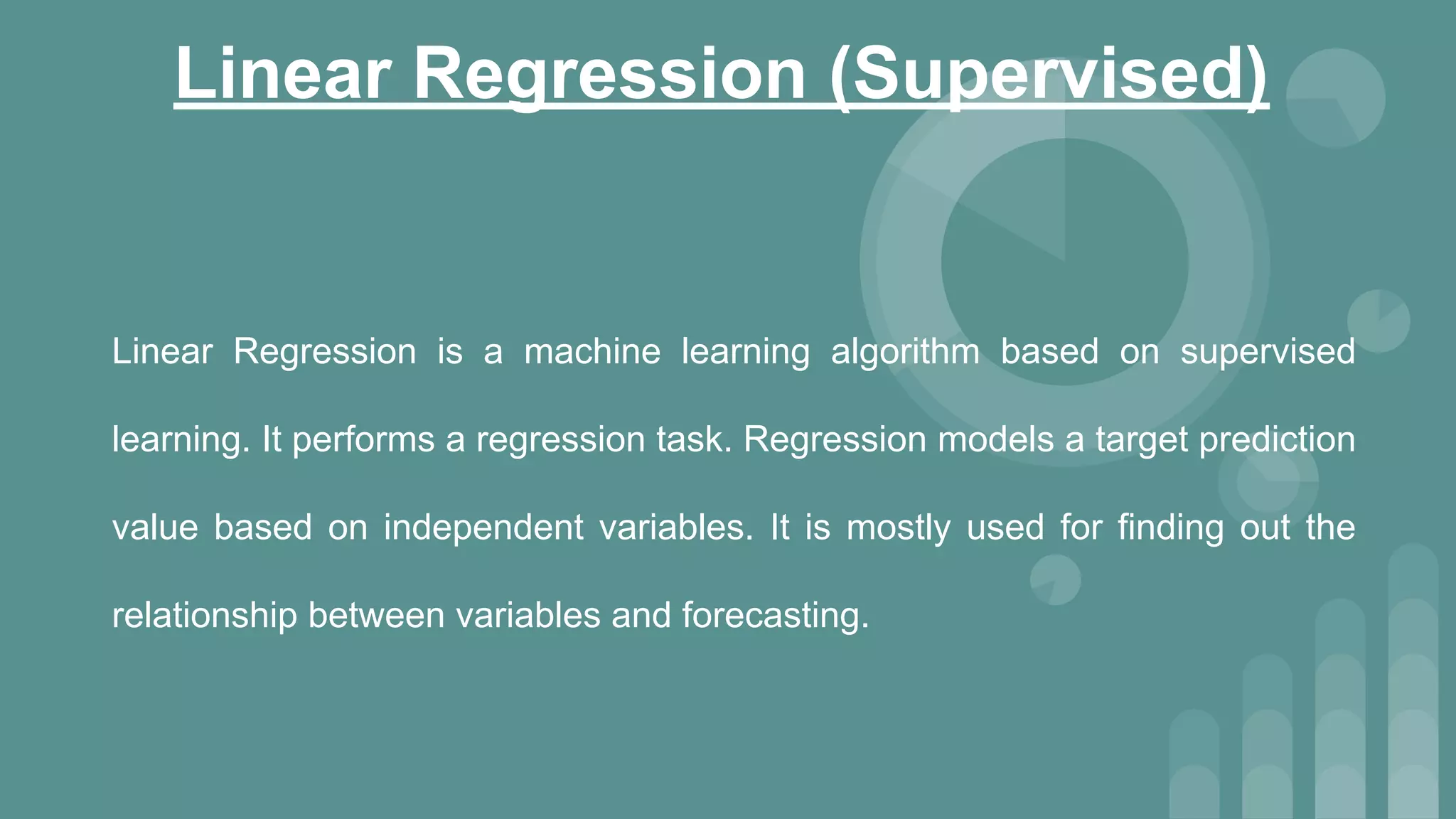 Linear Regression (Supervised)

Linear Regression is a machine learning algorithm based on supervised learning. It performs a regression task. Regression models a target prediction value based on independent variables. It is mostly used for finding out the relationship between variables and forecasting.